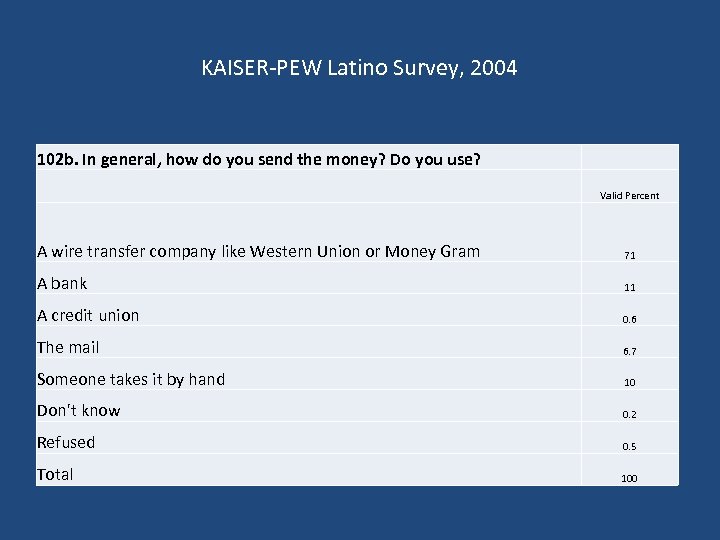 KAISER-PEW Latino Survey, 2004

| 102b. In general, how do you send the money? Do you use? | |
|---|---|
| | Valid Percent |
| A wire transfer company like Western Union or Money Gram | 71 |
| A bank | 11 |
| A credit union | 0.6 |
| The mail | 6.7 |
| Someone takes it by hand | 10 |
| Don't know | 0.2 |
| Refused | 0.5 |
| Total | 100 |